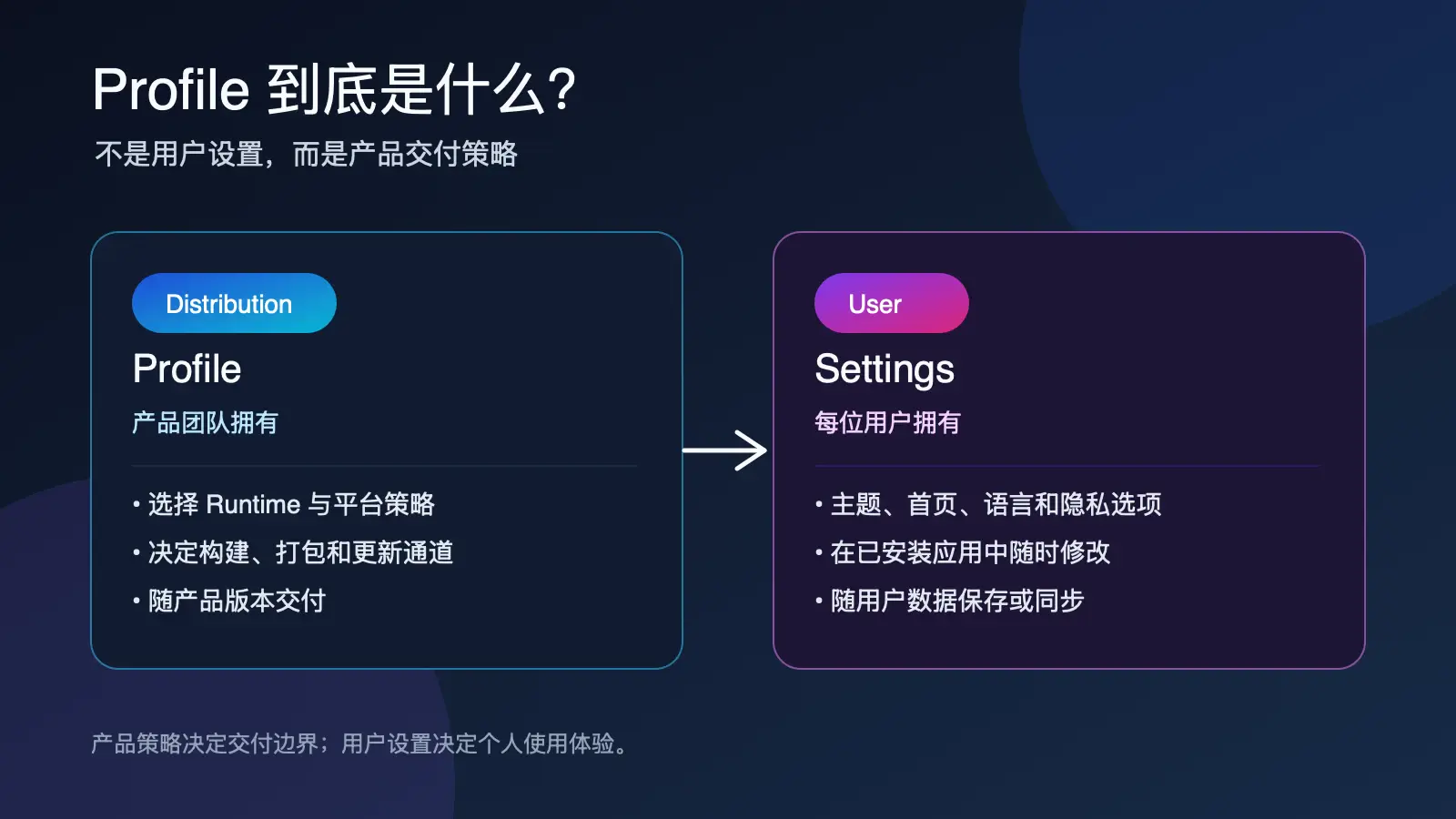 Profile 到底是什么?

不是用户设置，而是产品交付策略

Distribution

Profile

产品团队拥有

• 选择 Runtime 与平台策略
• 决定构建、打包和更新通道
• 随产品版本交付

User

Settings

每位用户拥有

• 主题、首页、语言和隐私选项
• 在已安装应用中随时修改
• 随用户数据保存或同步

产品策略决定交付边界；用户设置决定个人使用体验。